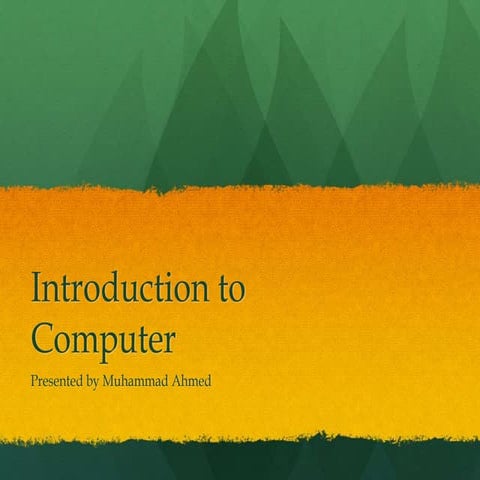 Introduction to Computer

Presented by Muhammad Ahmed